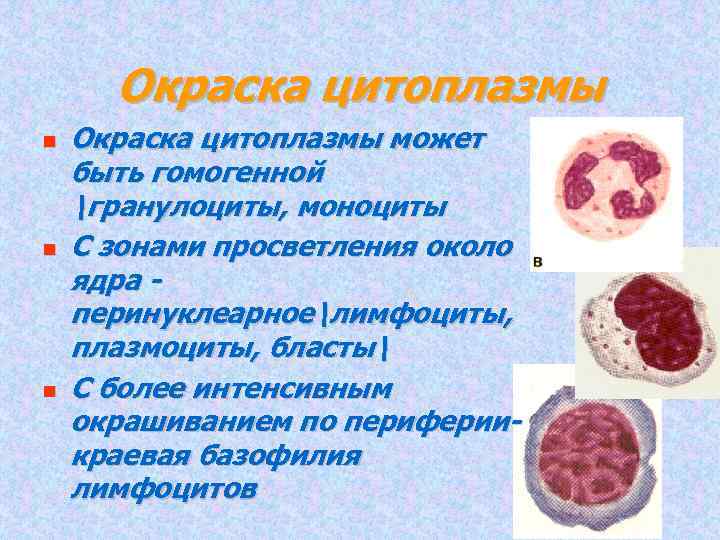 Окраска цитоплазмы

Окраска цитоплазмы может быть гомогенной |гранулоциты, моноциты

С зонами просветления около ядра - перинуклеарное|лимфоциты, плазмоциты, бласты|

С более интенсивным окрашиванием по периферии- краевая базофилия лимфоцитов

в